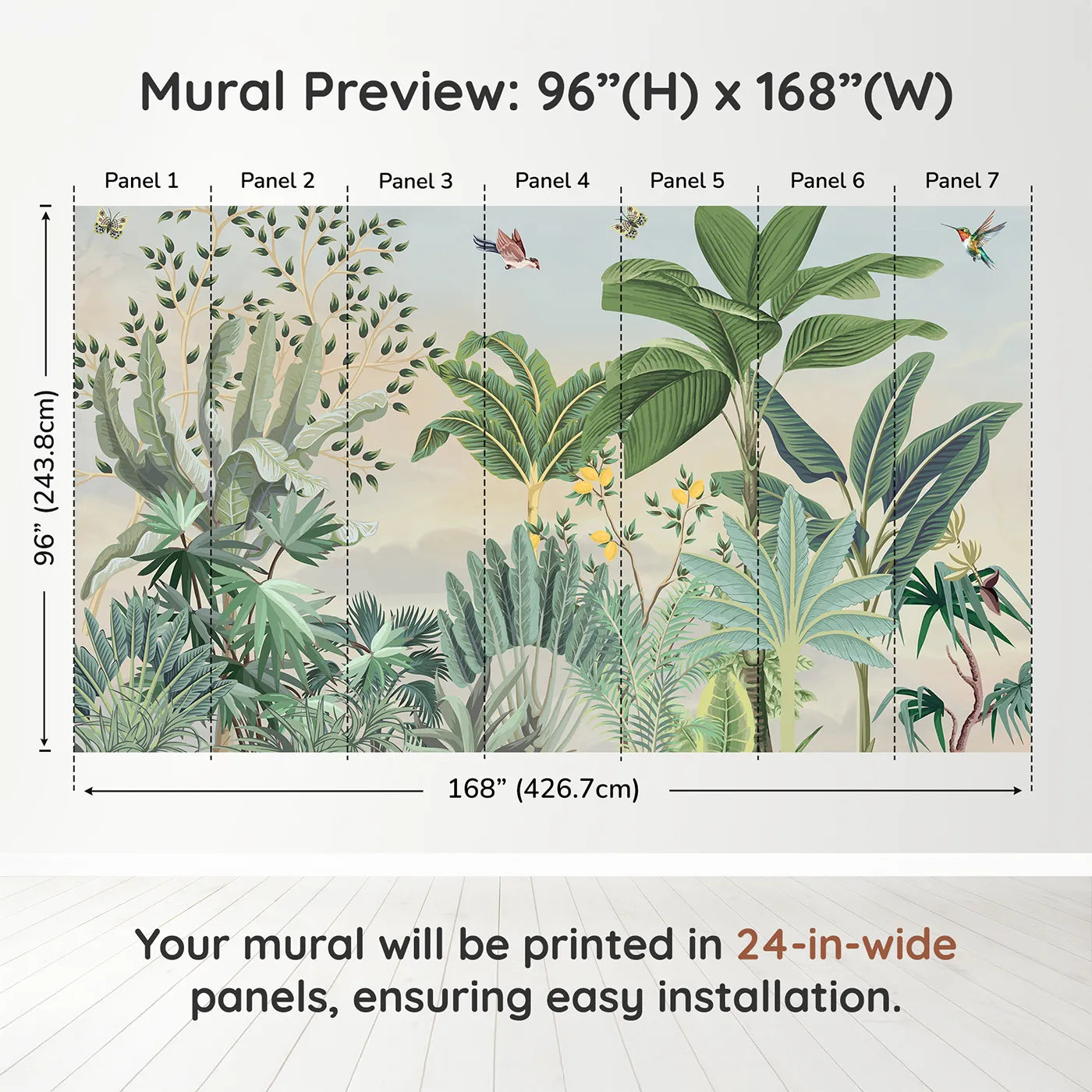 Mural Preview: 96”(H) x 168”(W)

Panel 1 Panel 2 Panel 3 Panel 4 Panel 5 Panel 6 Panel 7

96” (243.8cm)

168” (426.7cm)

Your mural will be printed in 24-in-wide panels, ensuring easy installation.